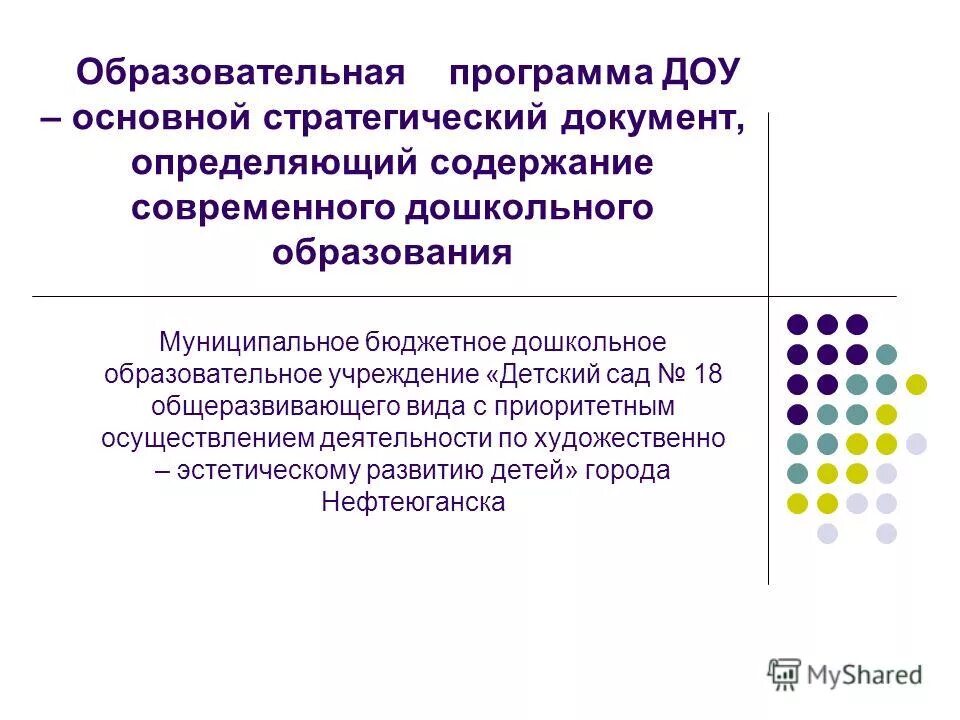 Образовательная программа ДОУ – основной стратегический документ, определяющий содержание современного дошкольного образования

Муниципальное бюджетное дошкольное образовательное учреждение «Детский сад № 18 общеразвивающего вида с приоритетным осуществлением деятельности по художественно – эстетическому развитию детей» города Нефтеюганска

MyShared